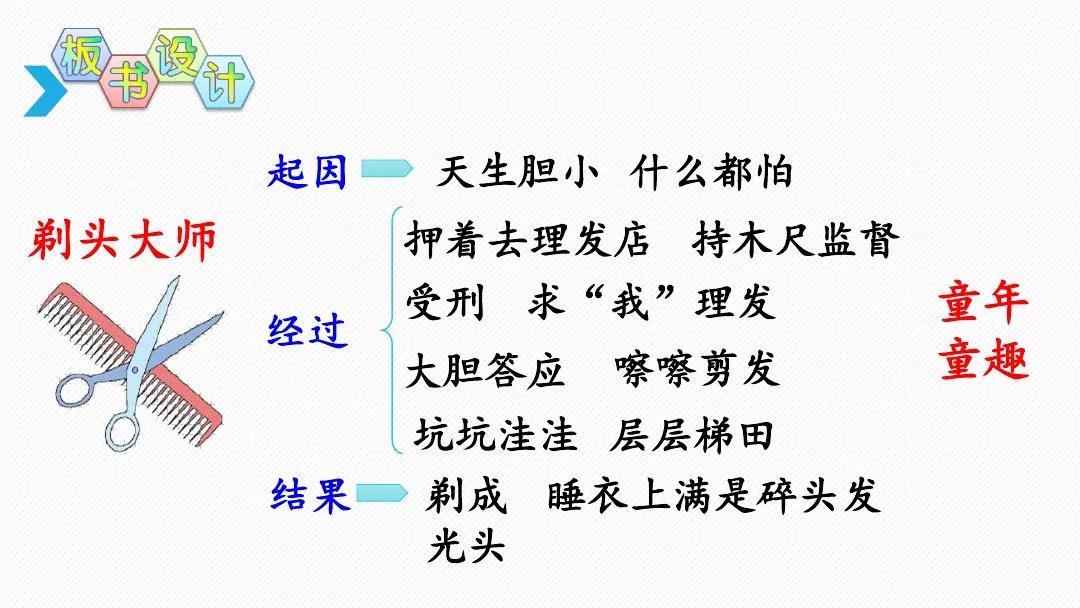 板书设计

剃头大师

起因 天生胆小 什么都怕

经过
押着去理发店 持木尺监督
受刑 求“我”理发
大胆答应 嚓嚓剪发
坑坑洼洼 层层梯田

结果 剃成光头 睡衣上满是碎头发

童年童趣